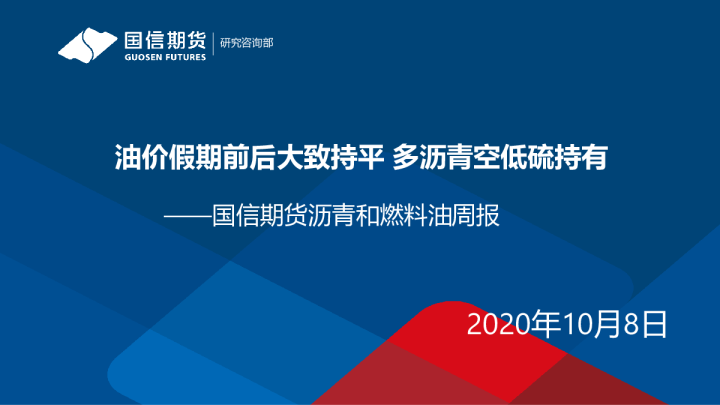 国信期货
GUOSEN FUTURES
研究咨询部

油价假期前后大致持平 多沥青空低硫持有

——国信期货沥青和燃料油周报

2020年10月8日